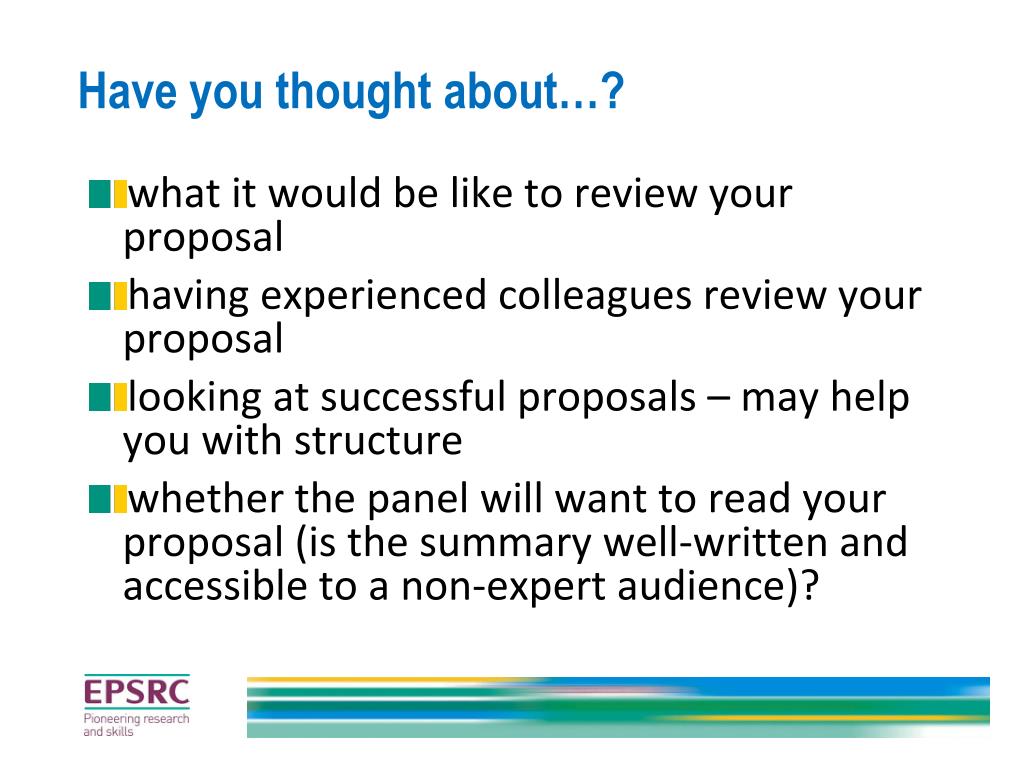 Have you thought about…?

what it would be like to review your proposal

having experienced colleagues review your proposal

looking at successful proposals – may help you with structure

whether the panel will want to read your proposal (is the summary well-written and accessible to a non-expert audience)?

EPSRC
Pioneering research and skills